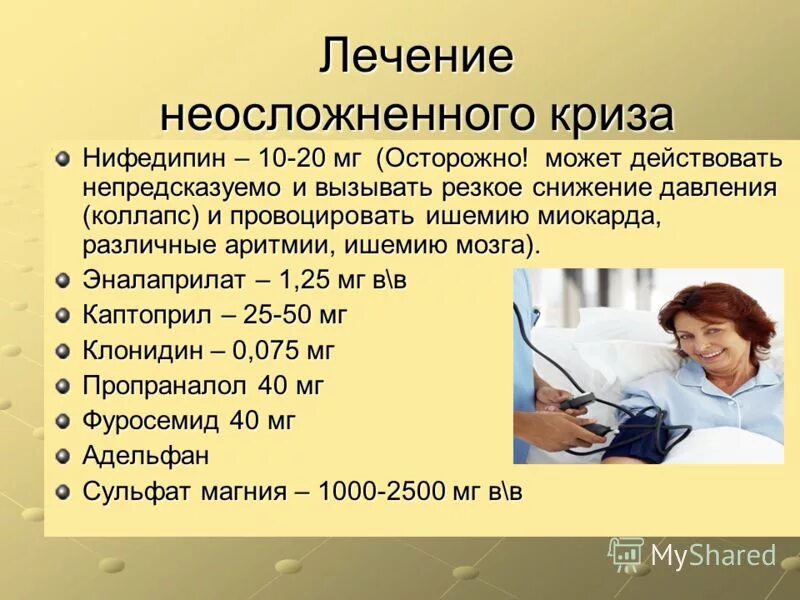 Лечение неосложненного криза

Нифедипин – 10-20 мг (Осторожно! может действовать непредсказуемо и вызывать резкое снижение давления (коллапс) и провоцировать ишемию миокарда, различные аритмии, ишемию мозга).
Эналаприлат – 1,25 мг в\в
Каптоприл – 25-50 мг
Клонидин – 0,075 мг
Пропраналол 40 мг
Фуросемид 40 мг
Адельфан
Сульфат магния – 1000-2500 мг в\в

MyShared